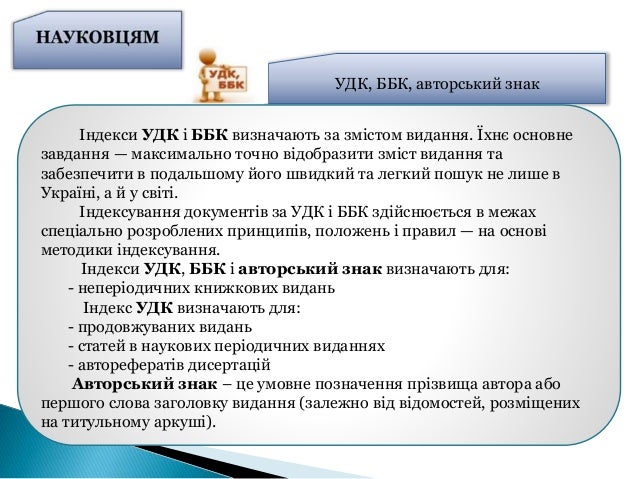 НАУКОВЦЯМ

УДК, ББК

УДК, ББК, авторський знак

Індекси УДК і ББК визначають за змістом видання. Їхнє основне завдання — максимально точно відобразити зміст видання та забезпечити в подальшому його швидкий та легкий пошук не лише в Україні, а й у світі.

Індексування документів за УДК і ББК здійснюється в межах спеціально розроблених принципів, положень і правил — на основі методики індексування.

Індекси УДК, ББК і авторський знак визначають для:
- неперіодичних книжкових видань

Індекс УДК визначають для:
- продовжуваних видань
- статей в наукових періодичних виданнях
- авторефератів дисертацій

Авторський знак – це умовне позначення прізвища автора або першого слова заголовку видання (залежно від відомостей, розміщених на титульному аркуші).